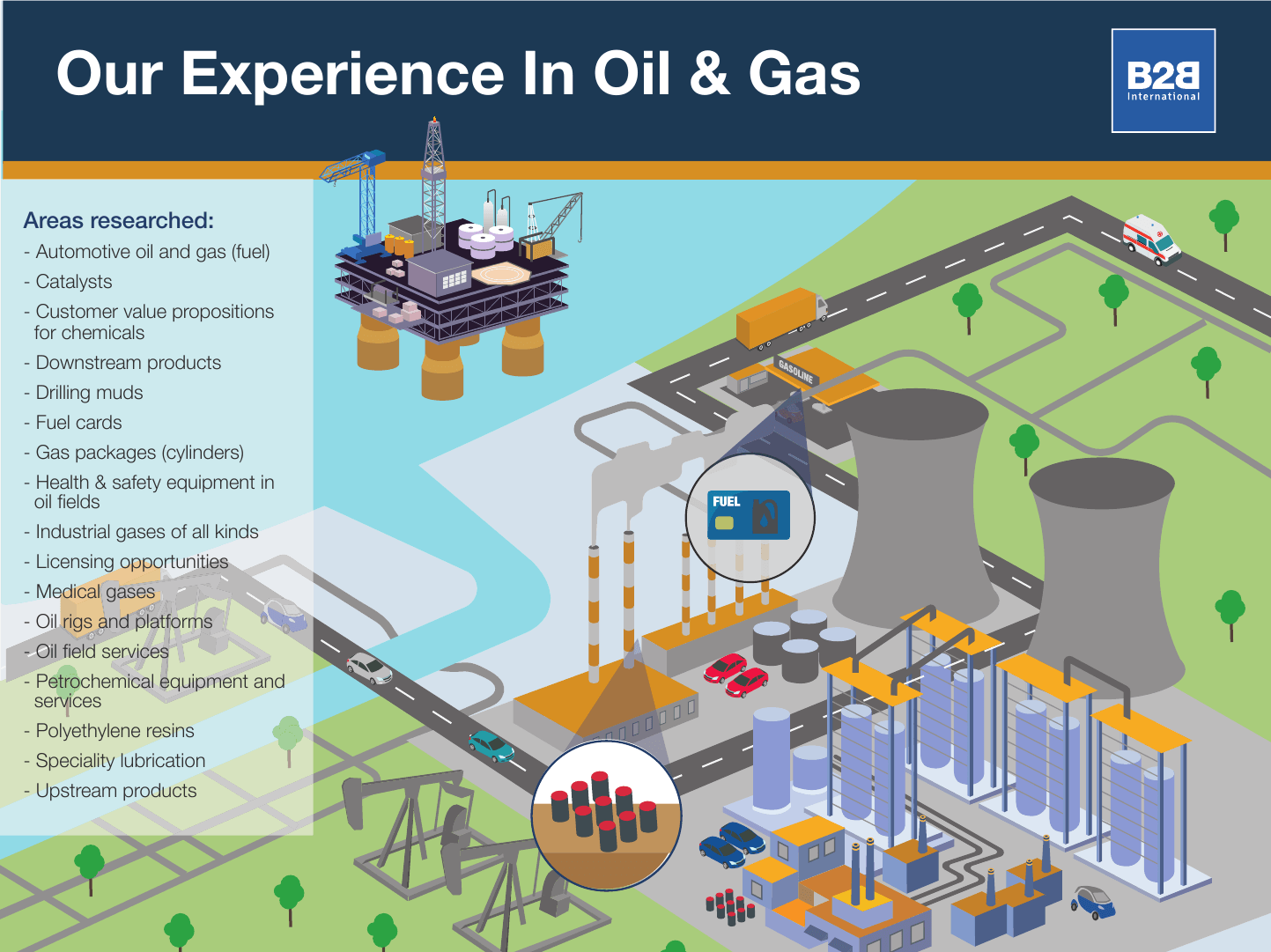 Our Experience In Oil & Gas

B2B International

Areas researched:
- Automotive oil and gas (fuel)
- Catalysts
- Customer value propositions for chemicals
- Downstream products
- Drilling muds
- Fuel cards
- Gas packages (cylinders)
- Health & safety equipment in oil fields
- Industrial gases of all kinds
- Licensing opportunities
- Medical gases
- Oil rigs and platforms
- Oil field services
- Petrochemical equipment and services
- Polyethylene resins
- Speciality lubrication
- Upstream products

GASOLINE

FUEL